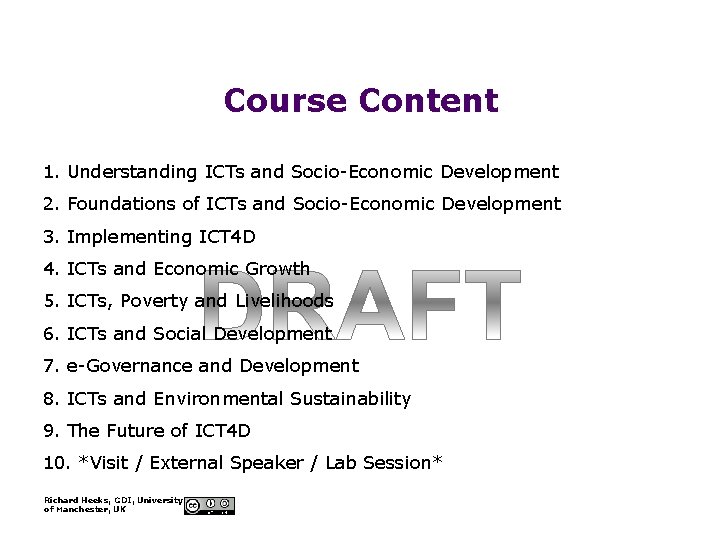 Course Content

1. Understanding ICTs and Socio-Economic Development
2. Foundations of ICTs and Socio-Economic Development
3. Implementing ICT4D
4. ICTs and Economic Growth
5. ICTs, Poverty and Livelihoods
6. ICTs and Social Development
7. e-Governance and Development
8. ICTs and Environmental Sustainability
9. The Future of ICT4D
10. *Visit / External Speaker / Lab Session*

DRAFT

Richard Heeks, CDI, University of Manchester, UK